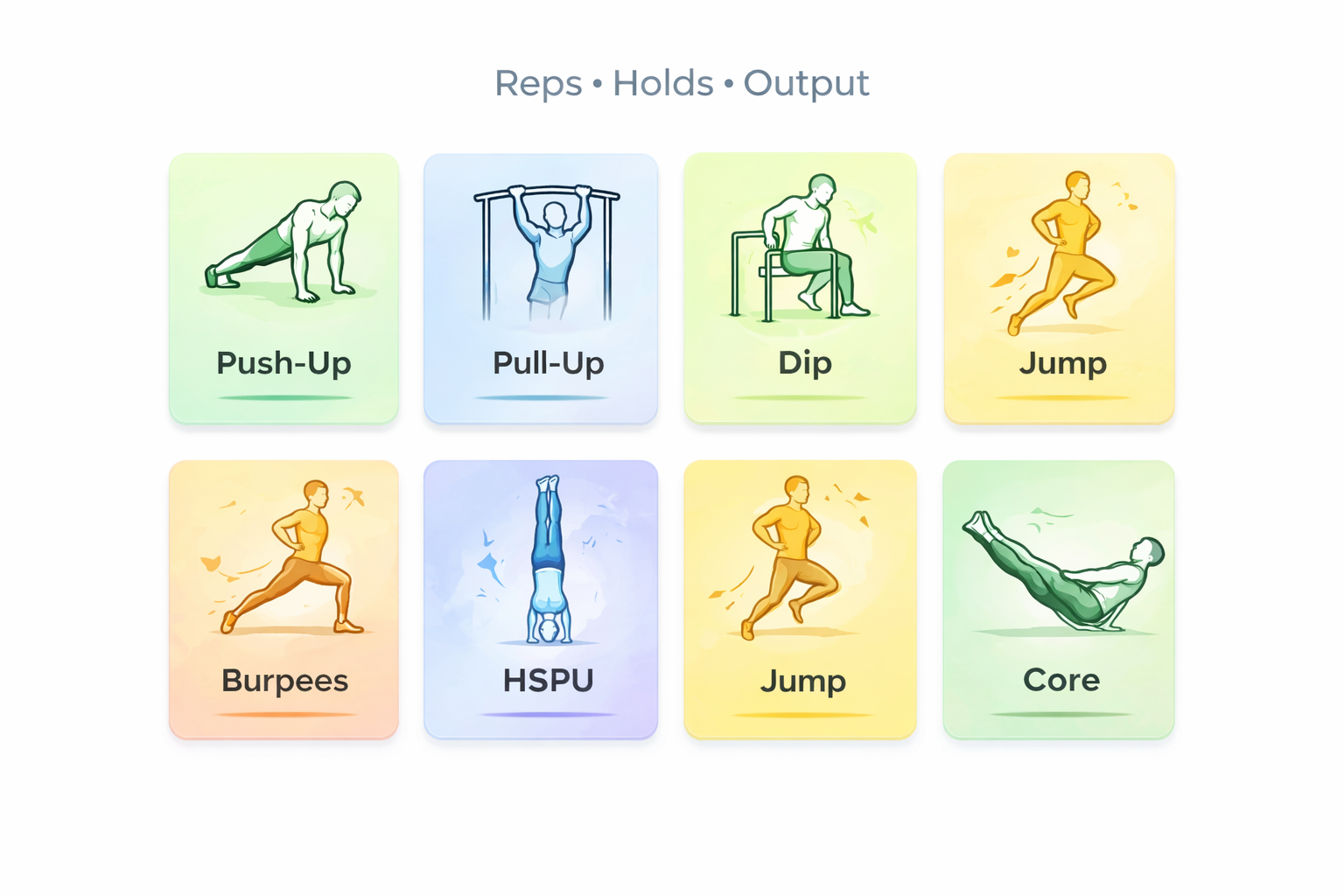 Reps • Holds • Output

Push-Up

Pull-Up

Dip

Jump

Burpees

HSPU

Jump

Core